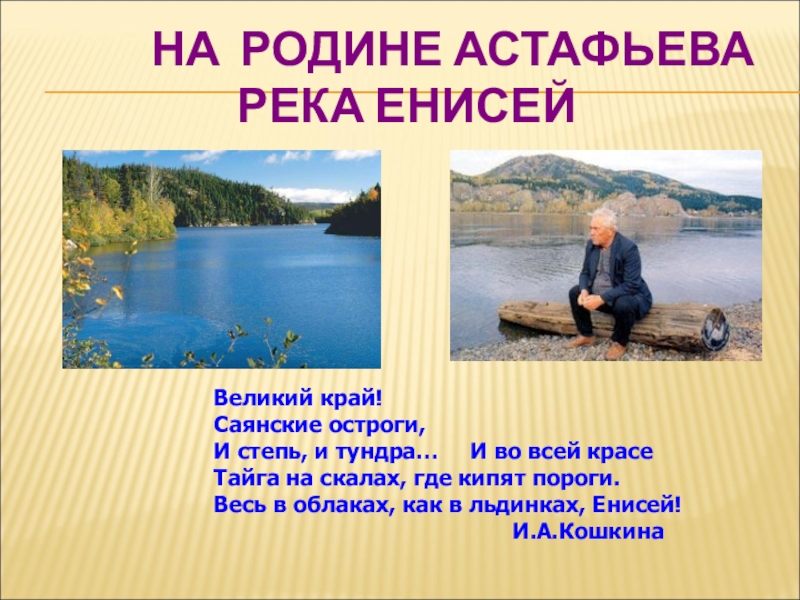 НА РОДИНЕ АСТАФЬЕВА
РЕКА ЕНИСЕЙ

Великий край!
Саянские остроги,
И степь, и тундра… И во всей красе
Тайга на скалах, где кипят пороги.
Весь в облаках, как в льдинках, Енисей!
И.А.Кошкина